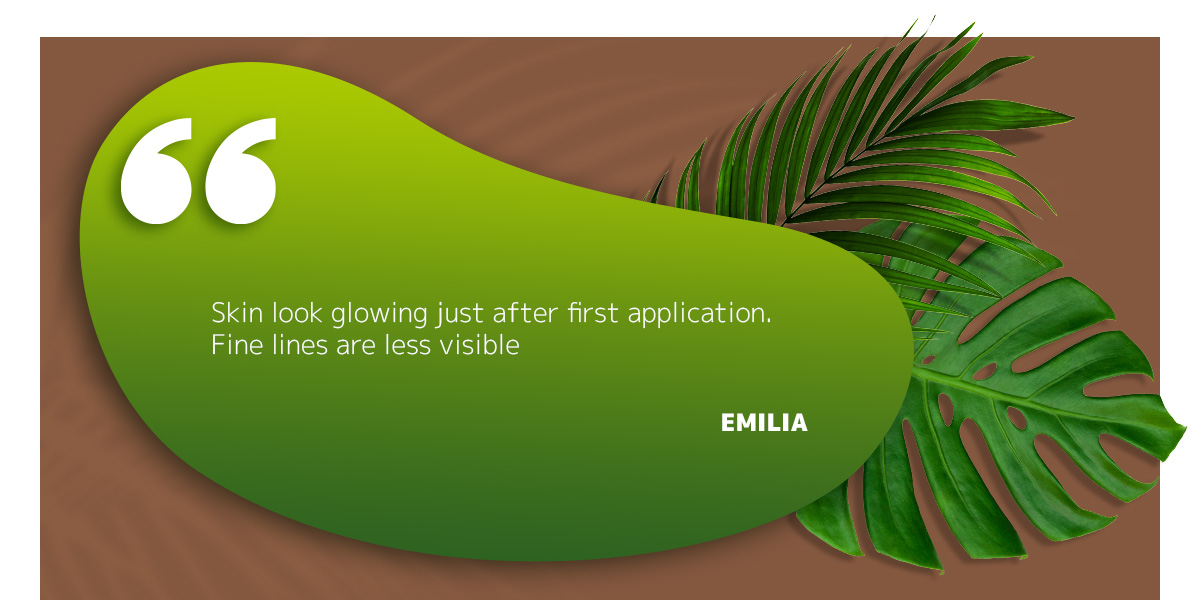 “

Skin look glowing just after first application. Fine lines are less visible

EMILIA